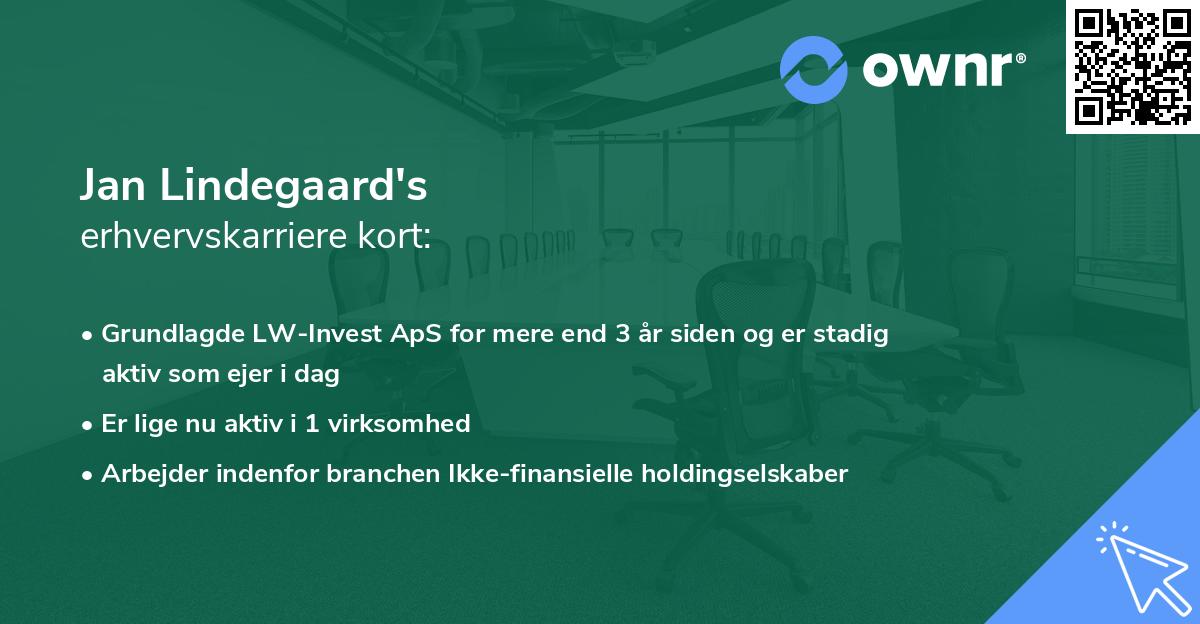 ownr®

Jan Lindegaard's
erhvervskarriere kort:

• Grundlagde LW-Invest ApS for mere end 3 år siden og er stadig aktiv som ejer i dag

• Er lige nu aktiv i 1 virksomhed

• Arbejder indenfor branchen Ikke-finansielle holdingselskaber